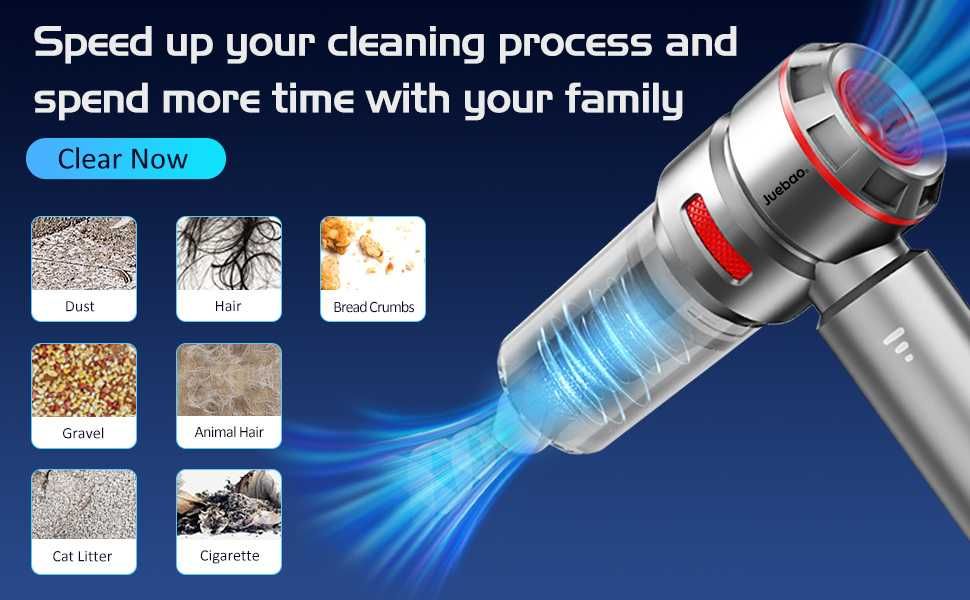 Speed up your cleaning process and spend more time with your family

Clear Now

Dust

Hair

Bread Crumbs

Gravel

Animal Hair

Cat Litter

Cigarette

Juebao